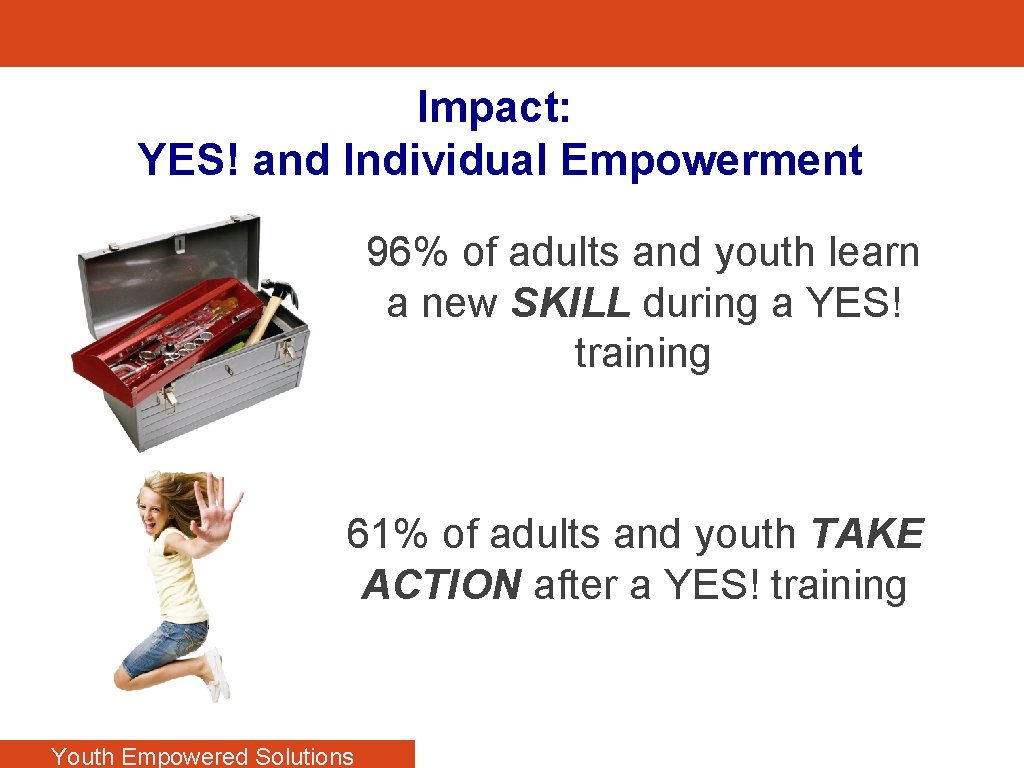 Impact:
YES! and Individual Empowerment

96% of adults and youth learn a new SKILL during a YES! training

61% of adults and youth TAKE ACTION after a YES! training

Youth Empowered Solutions